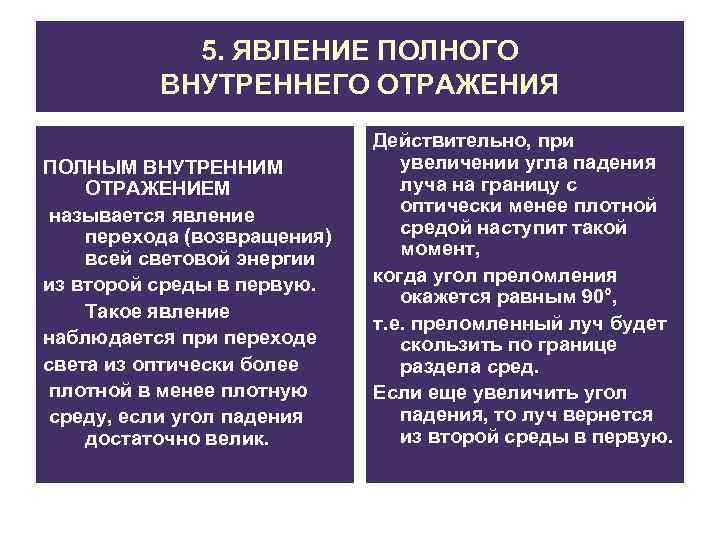 5. ЯВЛЕНИЕ ПОЛНОГО ВНУТРЕННЕГО ОТРАЖЕНИЯ

ПОЛНЫМ ВНУТРЕННИМ ОТРАЖЕНИЕМ

называется явление перехода (возвращения) всей световой энергии

из второй среды в первую.

Такое явление

наблюдается при переходе

света из оптически более

плотной в менее плотную

среду, если угол падения достаточно велик.

Действительно, при увеличении угла падения луча на границу с оптически менее плотной средой наступит такой момент,

когда угол преломления окажется равным 90°,

т.е. преломленный луч будет скользить по границе раздела сред.

Если еще увеличить угол падения, то луч вернется из второй среды в первую.